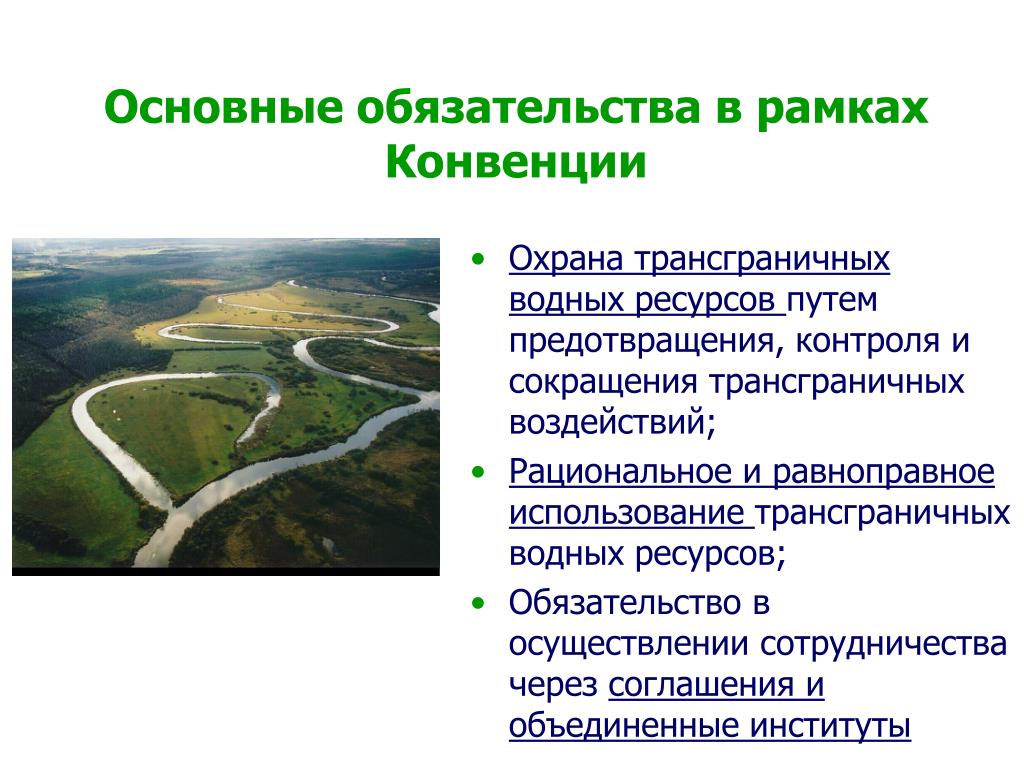 Основные обязательства в рамках Конвенции

• Охрана трансграничных водных ресурсов путем предотвращения, контроля и сокращения трансграничных воздействий;

• Рациональное и равноправное использование трансграничных водных ресурсов;

• Обязательство в осуществлении сотрудничества через соглашения и объединенные институты